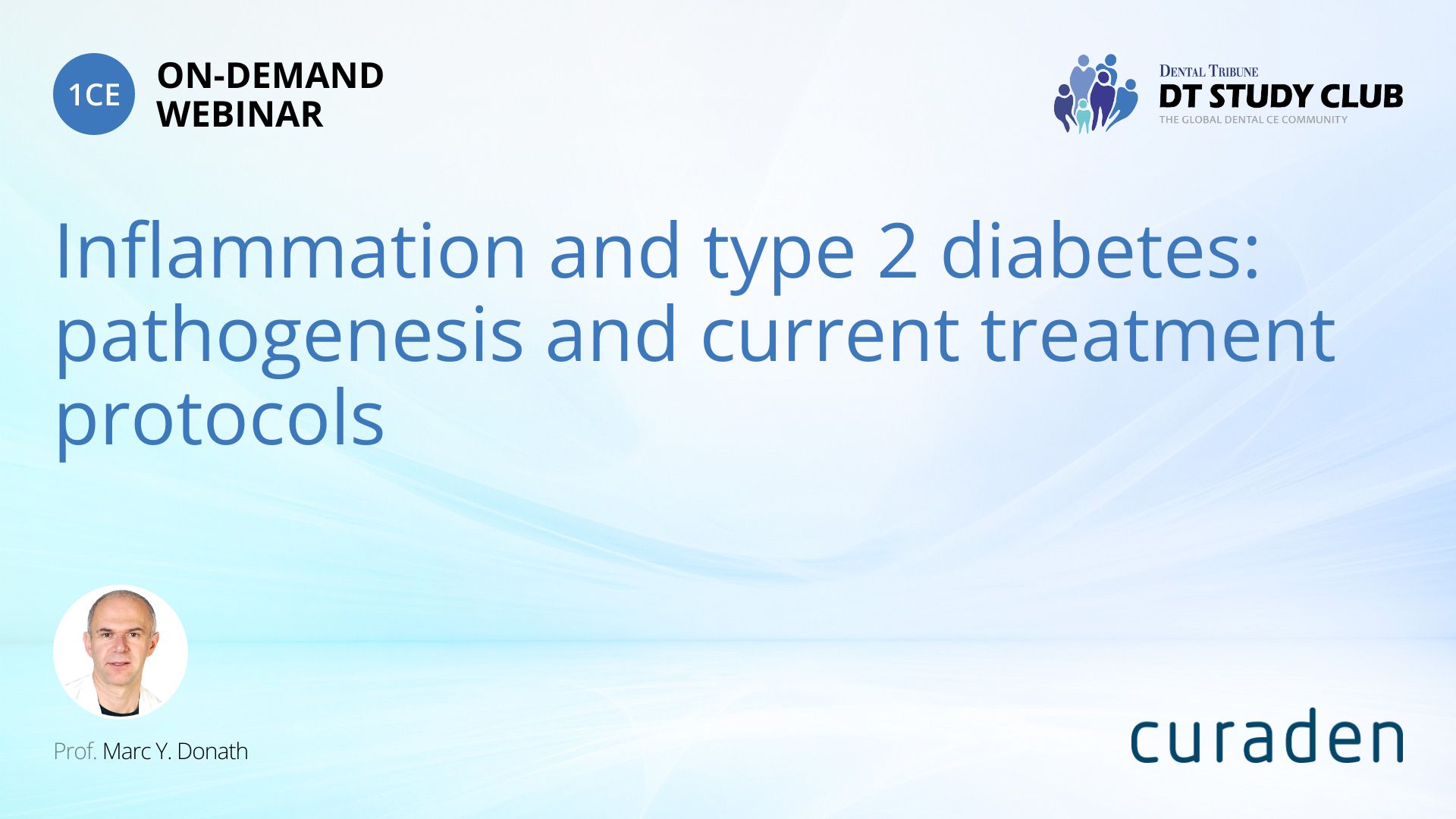 1CE
ON-DEMAND
WEBINAR

DENTAL TRIBUNE
DT STUDY CLUB
THE GLOBAL DENTAL CE COMMUNITY

Inflammation and type 2 diabetes: pathogenesis and current treatment protocols

Prof. Marc Y. Donath

curaden